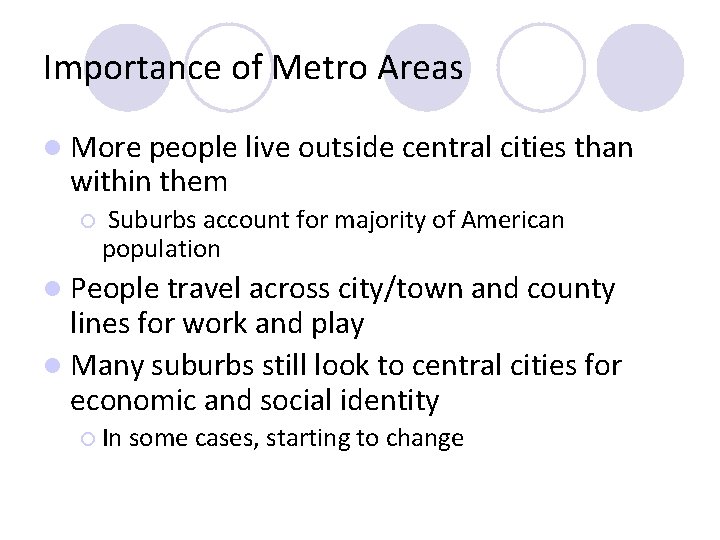 Importance of Metro Areas

- More people live outside central cities than within them
  - Suburbs account for majority of American population
- People travel across city/town and county lines for work and play
- Many suburbs still look to central cities for economic and social identity
  - In some cases, starting to change